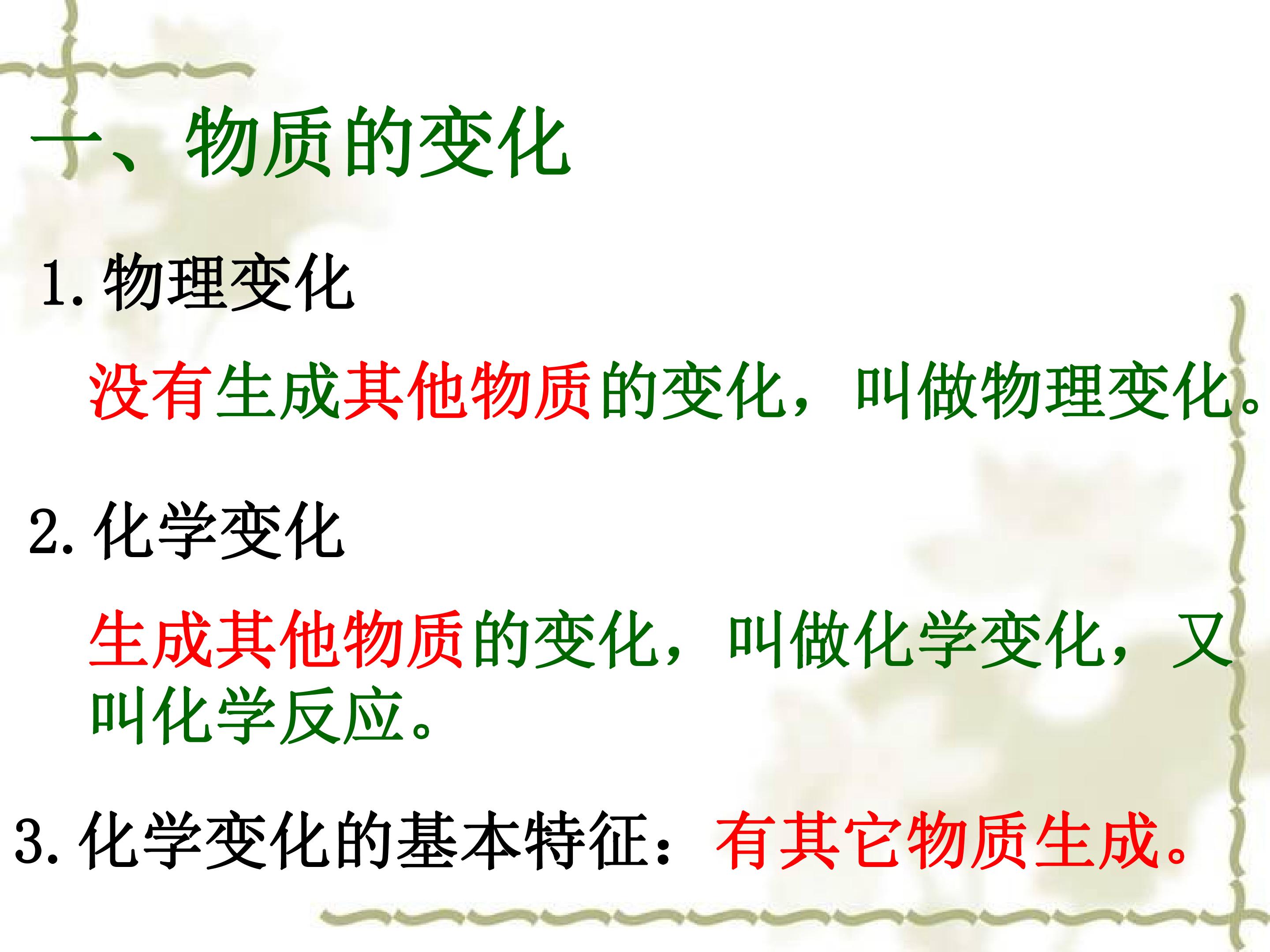 一、物质的变化

1.物理变化

没有生成其他物质的变化，叫做物理变化。

2.化学变化

生成其他物质的变化，叫做化学变化，又叫化学反应。

3.化学变化的基本特征：有其它物质生成。